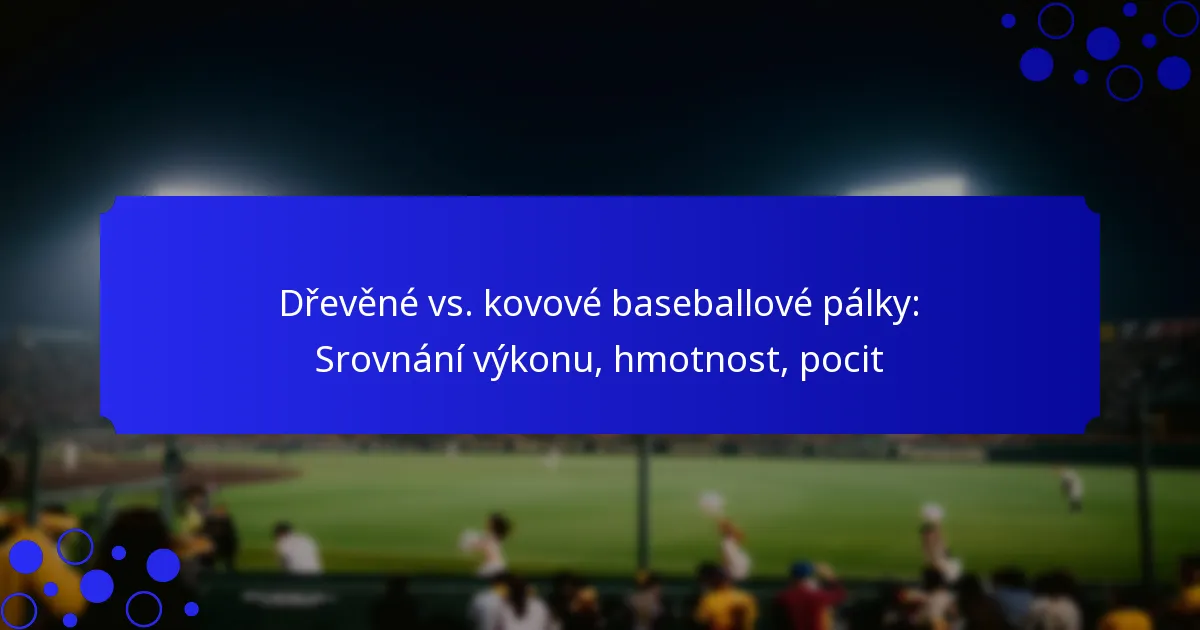 Dřevěné vs. kovové baseballové pálky: Srovnání výkonu, hmotnost, pocit